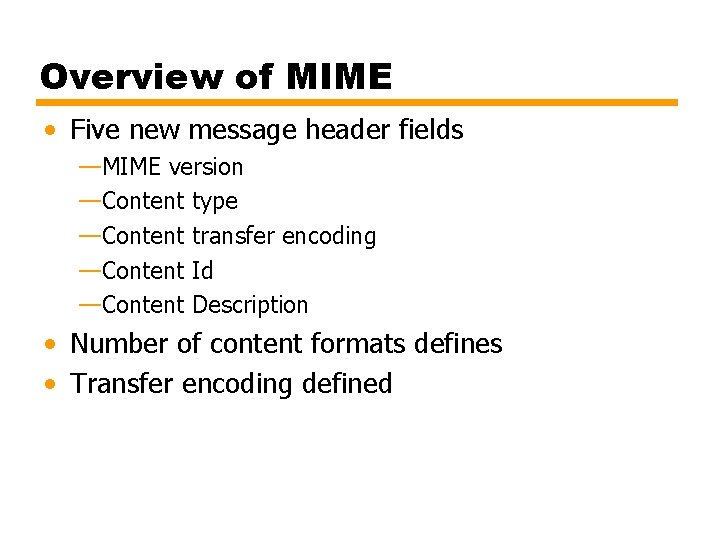 Overview of MIME

• Five new message header fields
—MIME version
—Content type
—Content transfer encoding
—Content Id
—Content Description
• Number of content formats defines
• Transfer encoding defined